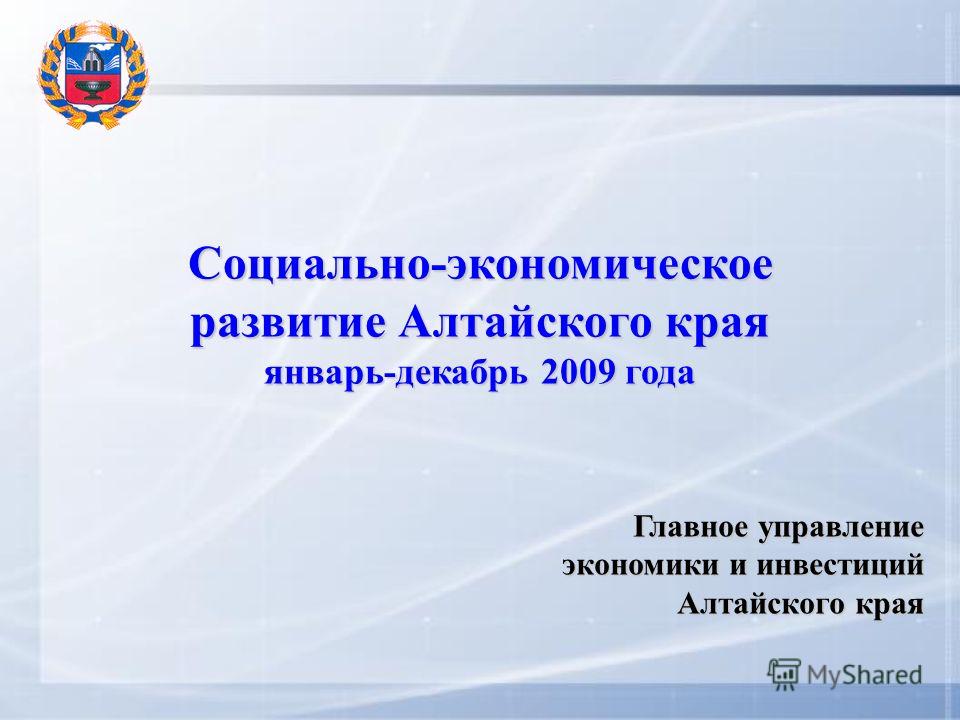 Социально-экономическое развитие Алтайского края
январь-декабрь 2009 года

Главное управление экономики и инвестиций Алтайского края

MyShared